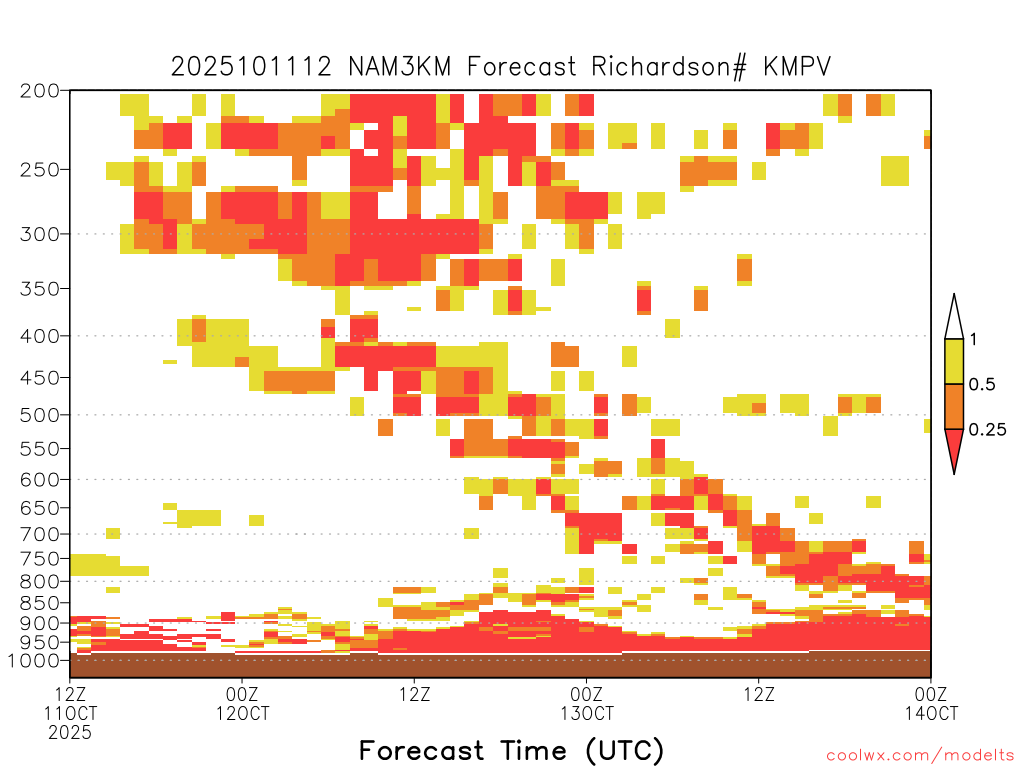 2025101112 NAM3KM Forecast Richardson# KMPV

200
250
300
350
400
450
500
550
600
650
700
750
800
850
900
950
1000

1
0.5
0.25

12Z 11OCT 2025
00Z 12OCT
12Z
00Z 13OCT
12Z
00Z 14OCT

Forecast Time (UTC)

coolwx.com/modelts